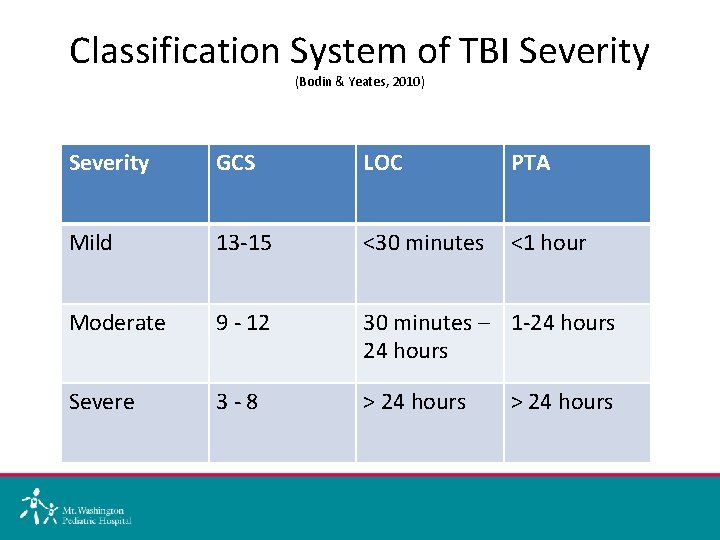 Classification System of TBI Severity
(Bodin & Yeates, 2010)

| Severity | GCS | LOC | PTA |
|---|---|---|---|
| Mild | 13-15 | <30 minutes | <1 hour |
| Moderate | 9 - 12 | 30 minutes – 24 hours | 1-24 hours |
| Severe | 3 - 8 | > 24 hours | > 24 hours |

Mt. Washington Pediatric Hospital